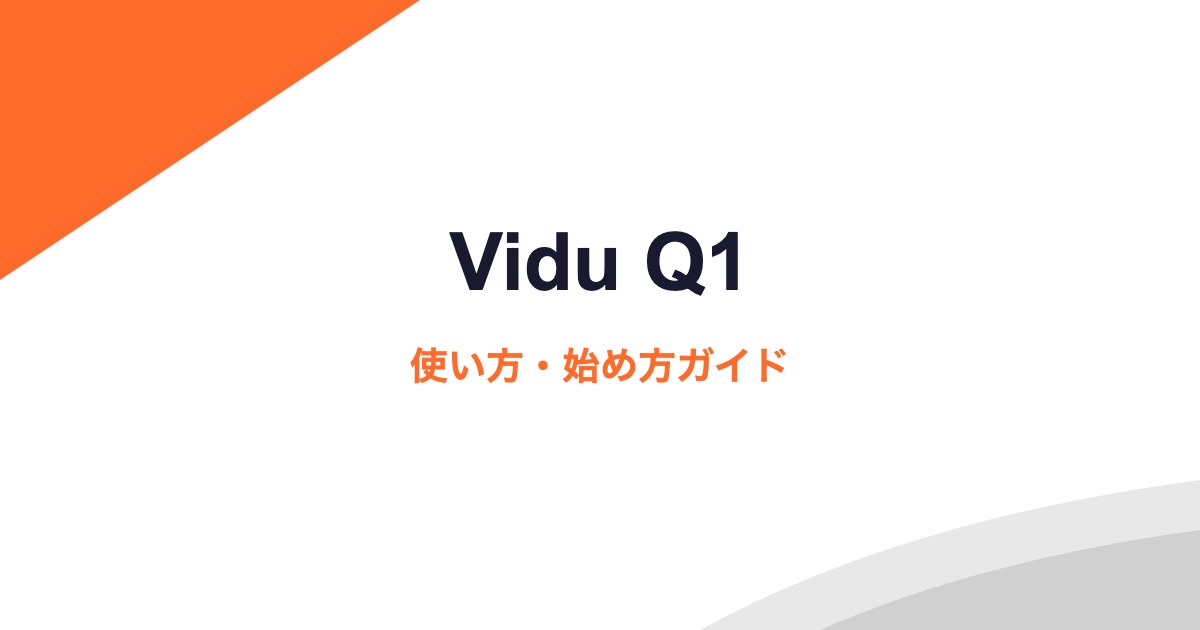 Vidu Q1

使い方・始め方ガイド